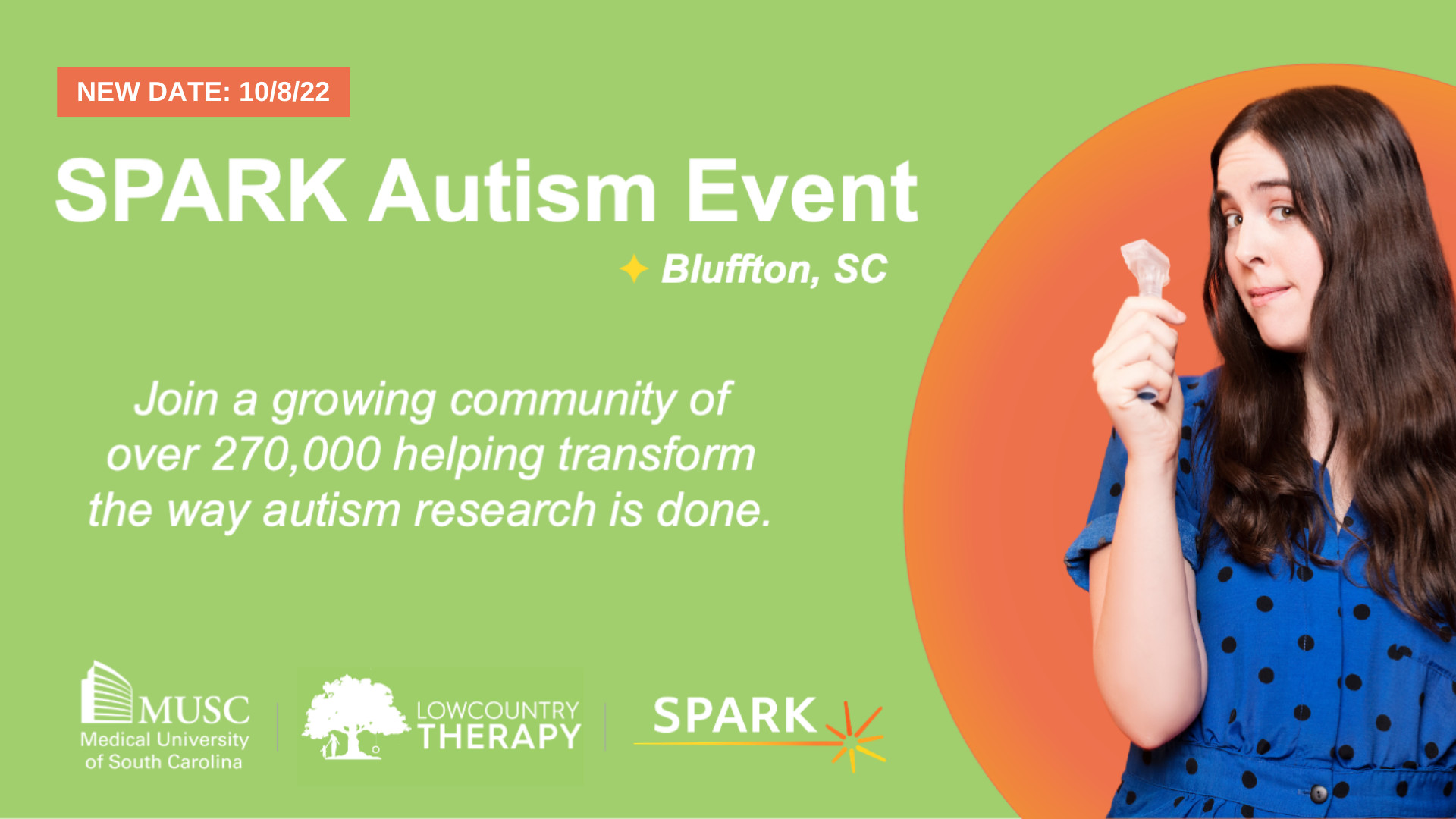 NEW DATE: 10/8/22

SPARK Autism Event

Bluffton, SC

Join a growing community of over 270,000 helping transform the way autism research is done.

MUSC
Medical University of South Carolina

LOWCOUNTRY THERAPY

SPARK